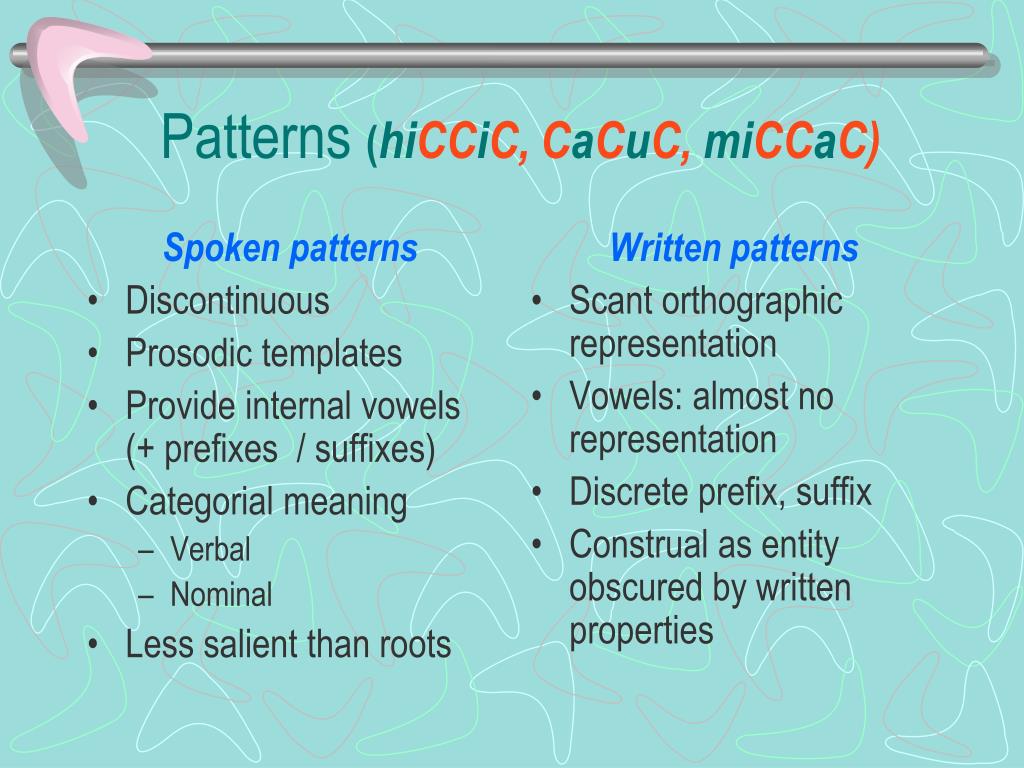 Patterns (hiCCiC, CaCuC, miCCaC)

Spoken patterns
• Discontinuous
• Prosodic templates
• Provide internal vowels (+ prefixes / suffixes)
• Categorial meaning
– Verbal
– Nominal
• Less salient than roots

Written patterns
• Scant orthographic representation
• Vowels: almost no representation
• Discrete prefix, suffix
• Construal as entity obscured by written properties